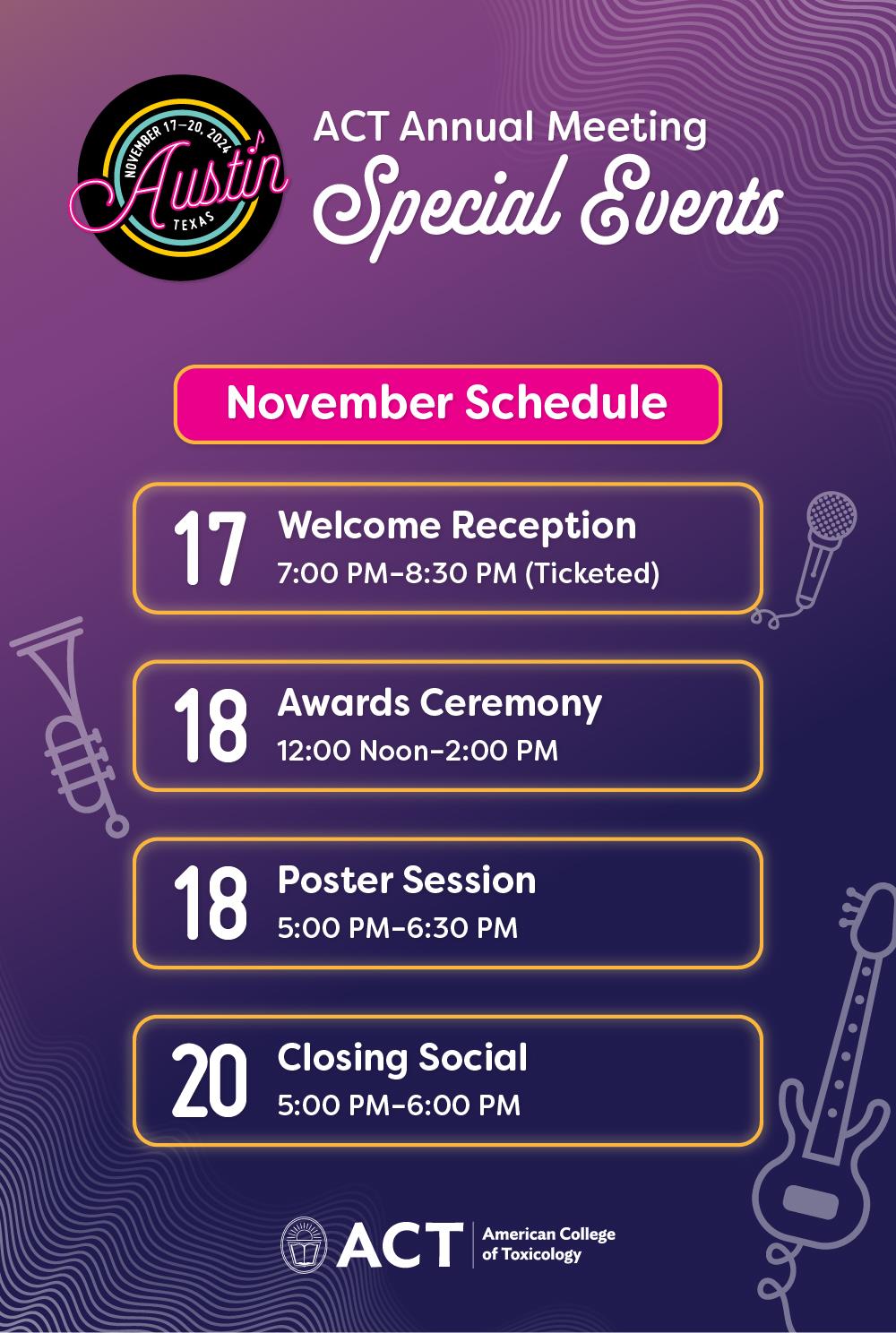 NOVEMBER 17–20, 2024
Austin
TEXAS

ACT Annual Meeting
Special Events

November Schedule

17 Welcome Reception
7:00 PM–8:30 PM (Ticketed)

18 Awards Ceremony
12:00 Noon–2:00 PM

18 Poster Session
5:00 PM–6:30 PM

20 Closing Social
5:00 PM–6:00 PM

ACT American College of Toxicology